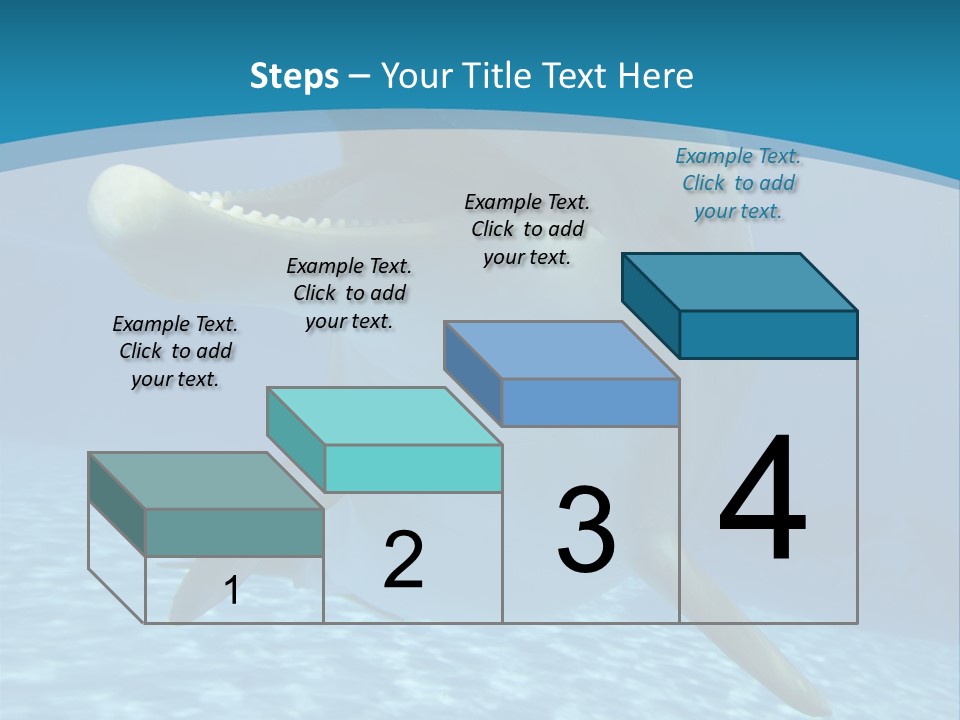 Steps – Your Title Text Here

Example Text. Click to add your text.

Example Text. Click to add your text.

Example Text. Click to add your text.

Example Text. Click to add your text.

1

2

3

4